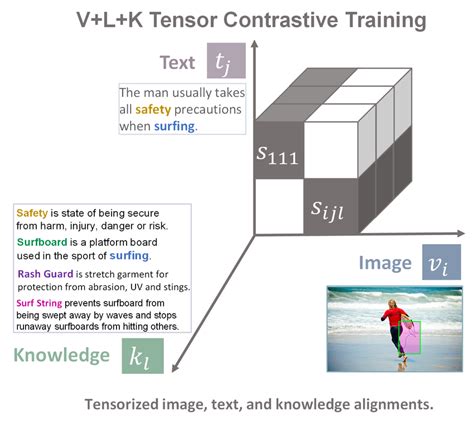 V+L+K Tensor Contrastive Training

Text $t_j$

The man usually takes all safety precautions when surfing.

$s_{111}$

$s_{ijl}$

Safety is state of being secure from harm, injury, danger or risk.

Surfboard is a platform board used in the sport of surfing.

Rash Guard is stretch garment for protection from abrasion, UV and stings.

Surf String prevents surfboard from being swept away by waves and stops runaway surfboards from hitting others.

Image $v_i$

Knowledge $k_l$

Tensorized image, text, and knowledge alignments.